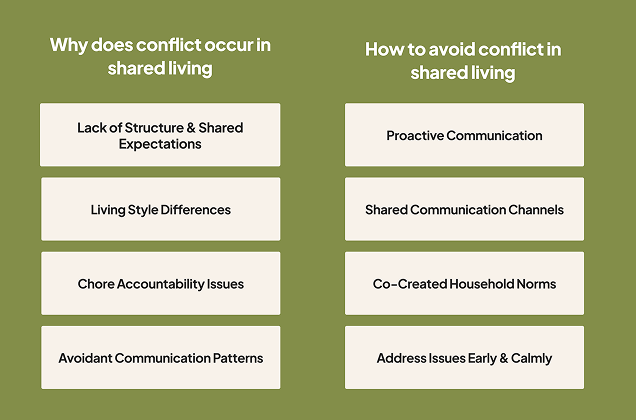 Why does conflict occur in shared living

Lack of Structure & Shared Expectations

Living Style Differences

Chore Accountability Issues

Avoidant Communication Patterns

How to avoid conflict in shared living

Proactive Communication

Shared Communication Channels

Co-Created Household Norms

Address Issues Early & Calmly